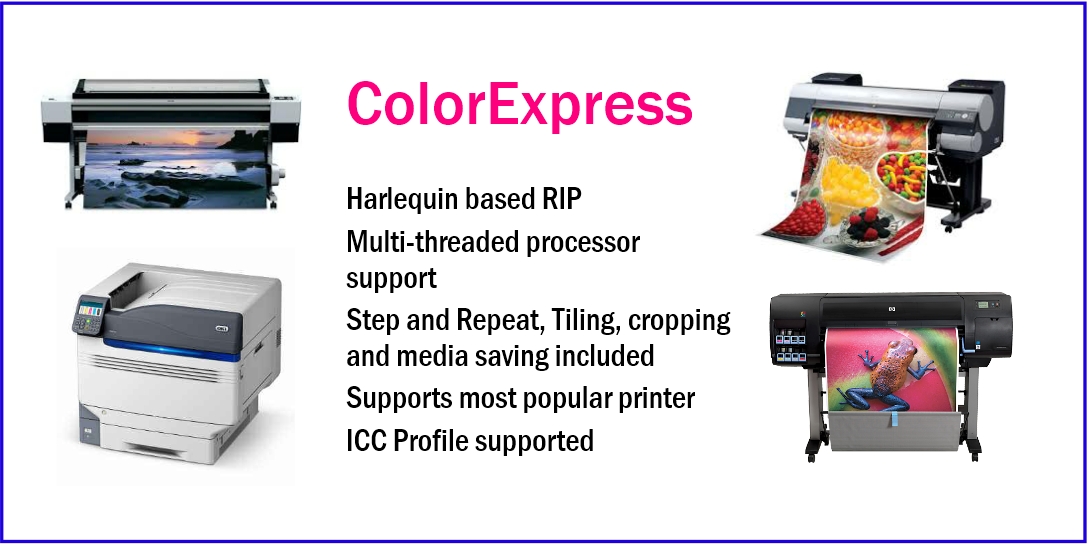 ColorExpress

Harlequin based RIP

Multi-threaded processor support

Step and Repeat, Tiling, cropping and media saving included

Supports most popular printer

ICC Profile supported